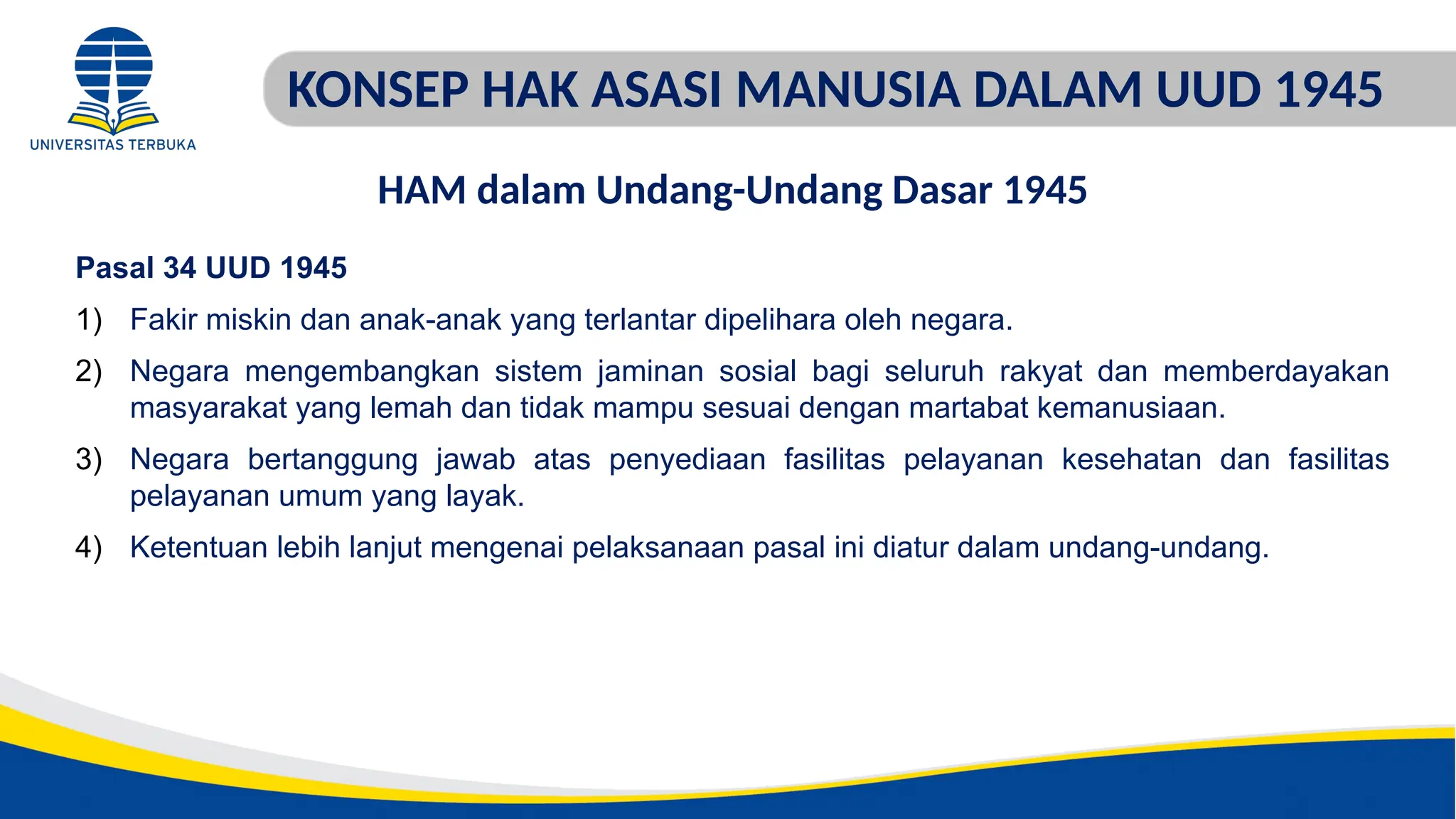 UNIVERSITAS TERBUKA

KONSEP HAK ASASI MANUSIA DALAM UUD 1945

HAM dalam Undang-Undang Dasar 1945

Pasal 34 UUD 1945

1) Fakir miskin dan anak-anak yang terlantar dipelihara oleh negara.

2) Negara mengembangkan sistem jaminan sosial bagi seluruh rakyat dan memberdayakan masyarakat yang lemah dan tidak mampu sesuai dengan martabat kemanusiaan.

3) Negara bertanggung jawab atas penyediaan fasilitas pelayanan kesehatan dan fasilitas pelayanan umum yang layak.

4) Ketentuan lebih lanjut mengenai pelaksanaan pasal ini diatur dalam undang-undang.